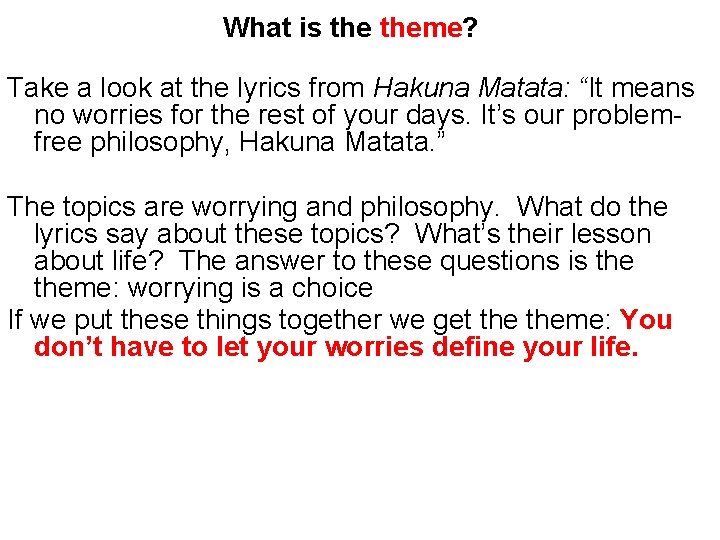 What is the theme?

Take a look at the lyrics from Hakuna Matata: “It means no worries for the rest of your days. It’s our problem-free philosophy, Hakuna Matata.”

The topics are worrying and philosophy. What do the lyrics say about these topics? What’s their lesson about life? The answer to these questions is the theme: worrying is a choice

If we put these things together we get the theme: You don’t have to let your worries define your life.